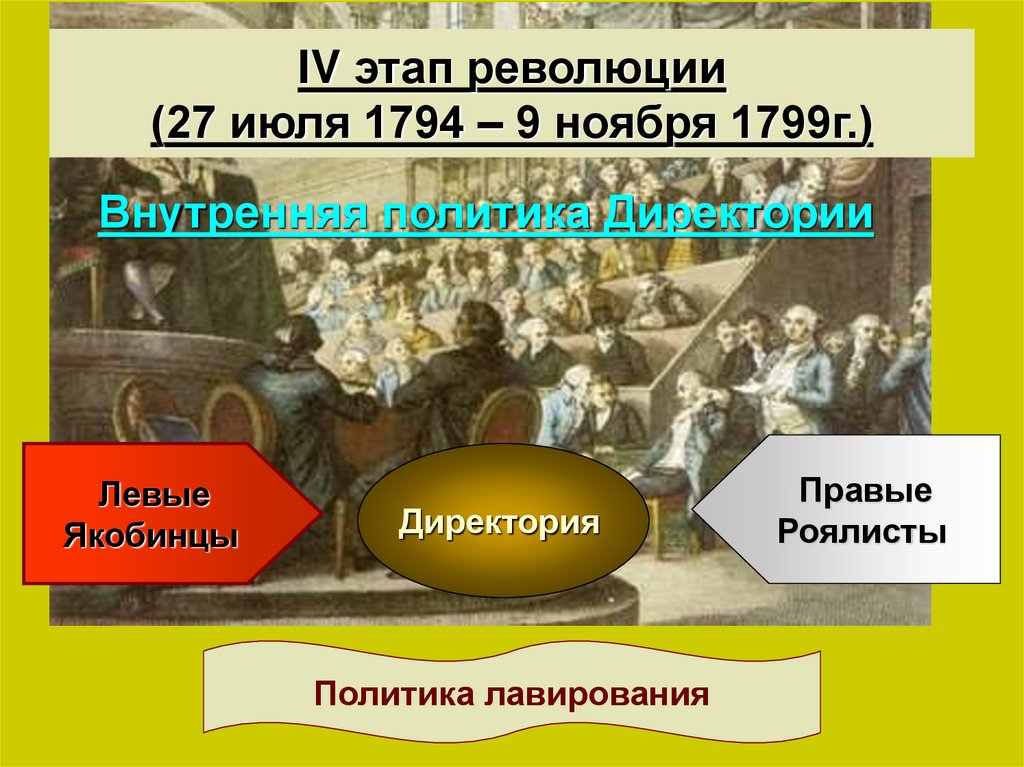 IV этап революции
(27 июля 1794 – 9 ноября 1799г.)

Внутренняя политика Директории

Левые
Якобинцы

Директория

Правые
Роялисты

Политика лавирования